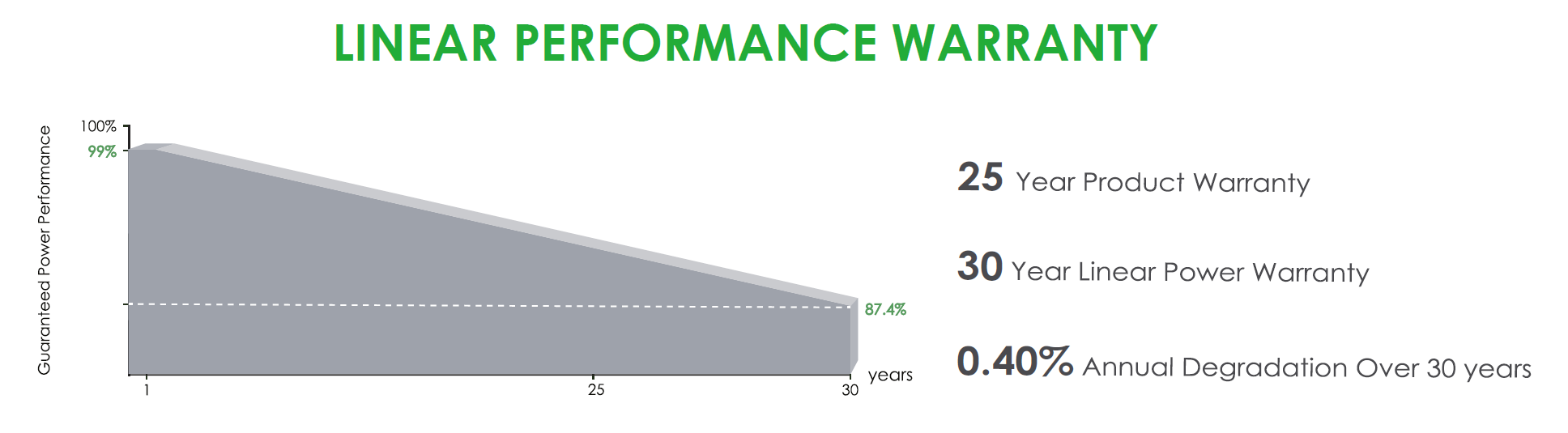 LINEAR PERFORMANCE WARRANTY

Guaranteed Power Performance

100%

99%

87.4%

1

25

30

years

25 Year Product Warranty

30 Year Linear Power Warranty

0.40% Annual Degradation Over 30 years